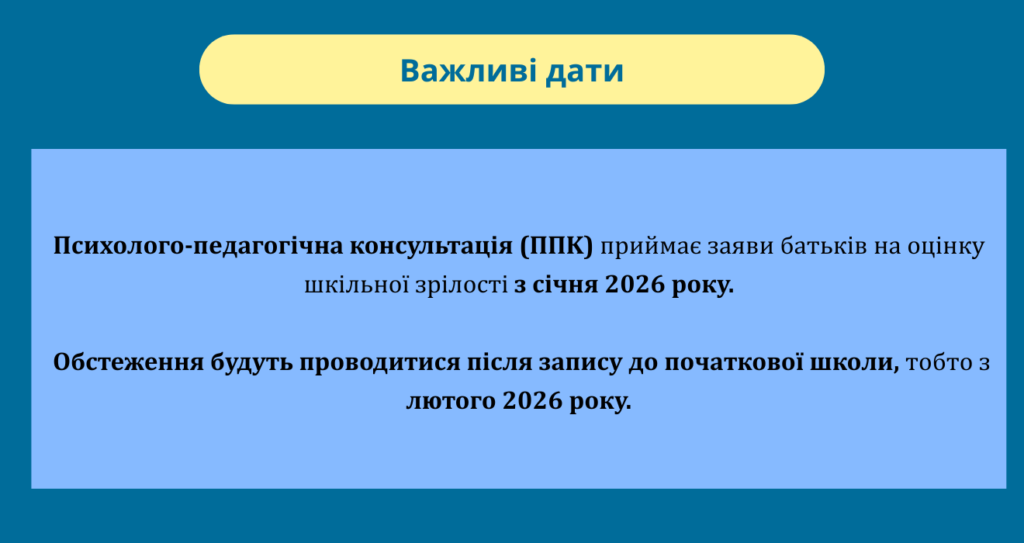 Важливі дати

Психолого-педагогічна консультація (ППК) приймає заяви батьків на оцінку шкільної зрілості з січня 2026 року.

Обстеження будуть проводитися після запису до початкової школи, тобто з лютого 2026 року.